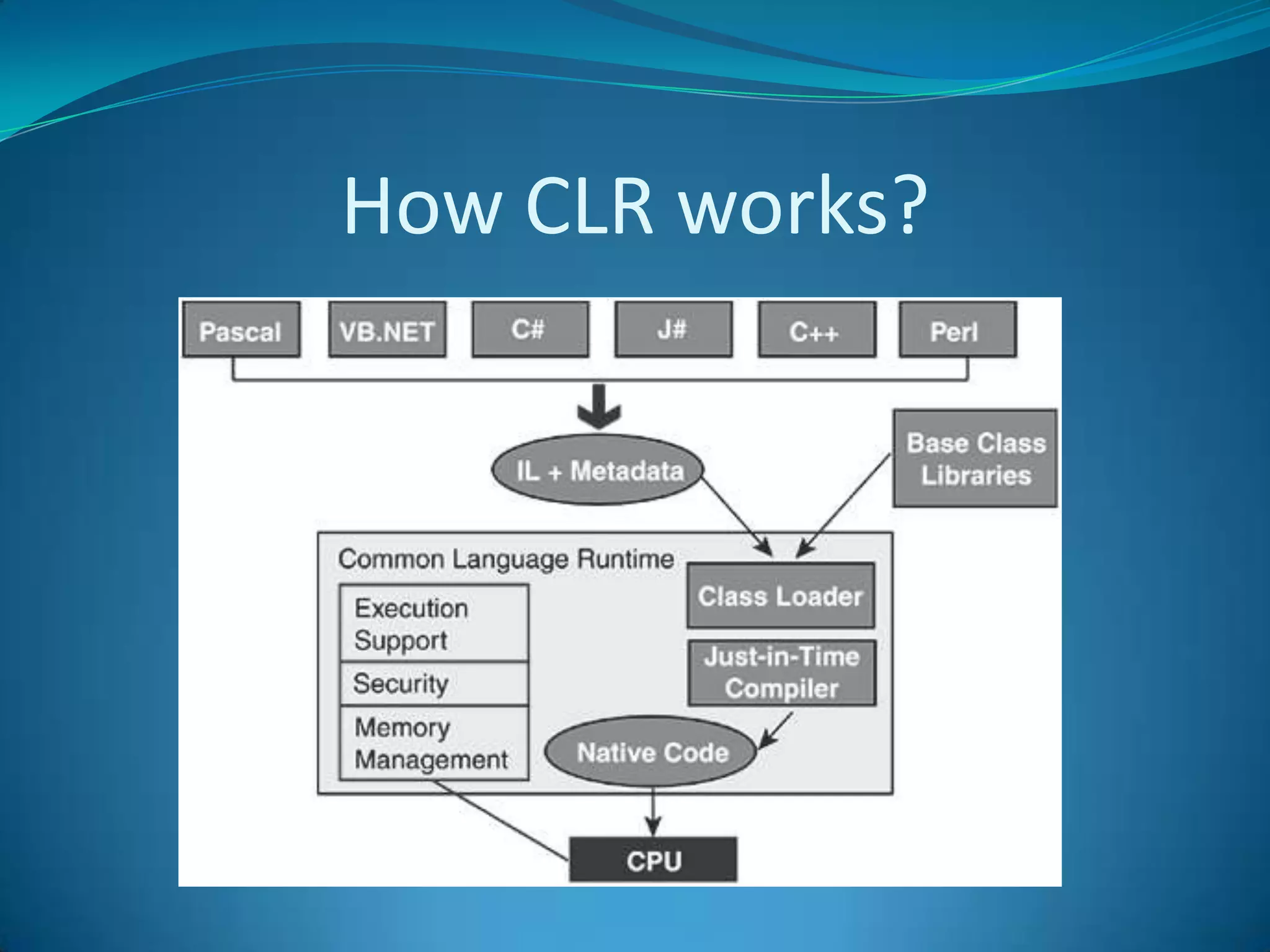 How CLR works?

Pascal

VB.NET

C#

J#

C++

Perl

IL + Metadata

Base Class Libraries

Common Language Runtime

Class Loader

Execution Support

Security

Memory Management

Just-in-Time Compiler

Native Code

CPU